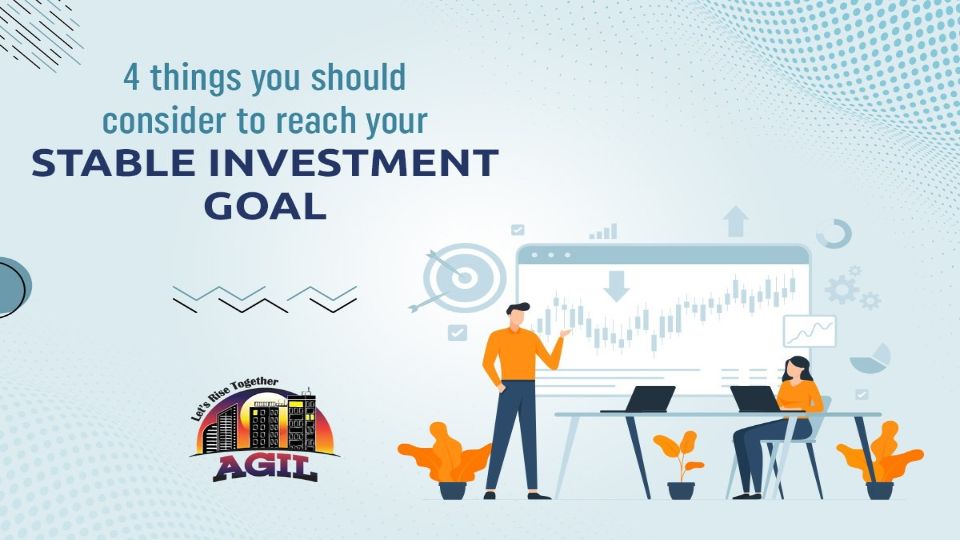 4 things you should consider to reach your
STABLE INVESTMENT GOAL

Let's Rise Together
AGIL